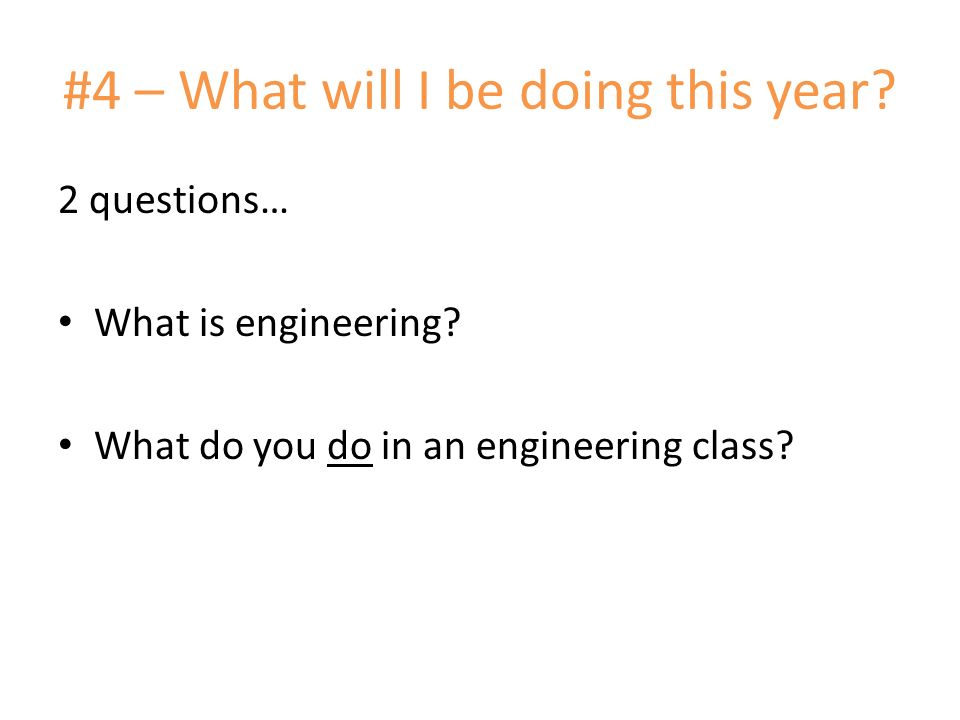 #4 – What will I be doing this year?

2 questions…

• What is engineering?

• What do you do in an engineering class?